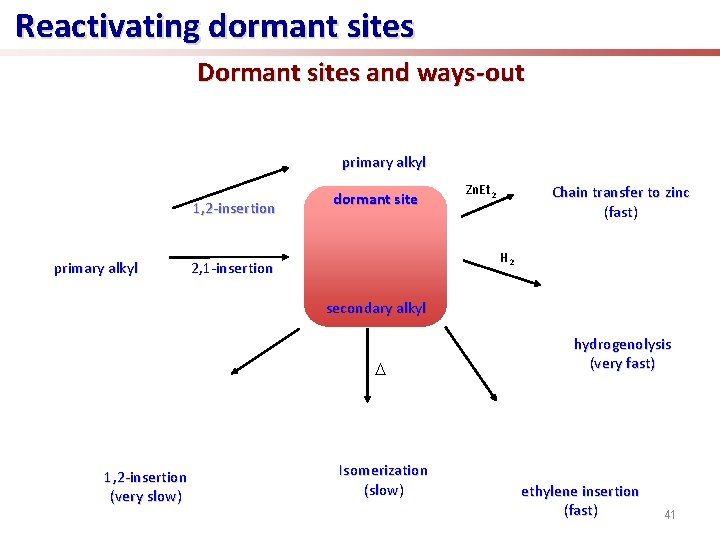 Reactivating dormant sites

Dormant sites and ways-out

primary alkyl

1,2-insertion

dormant site

$ZnEt_2$

Chain transfer to zinc
(fast)

primary alkyl

2,1-insertion

$H_2$

secondary alkyl

hydrogenolysis
(very fast)

$\Delta$

1,2-insertion
(very slow)

Isomerization
(slow)

ethylene insertion
(fast)

41